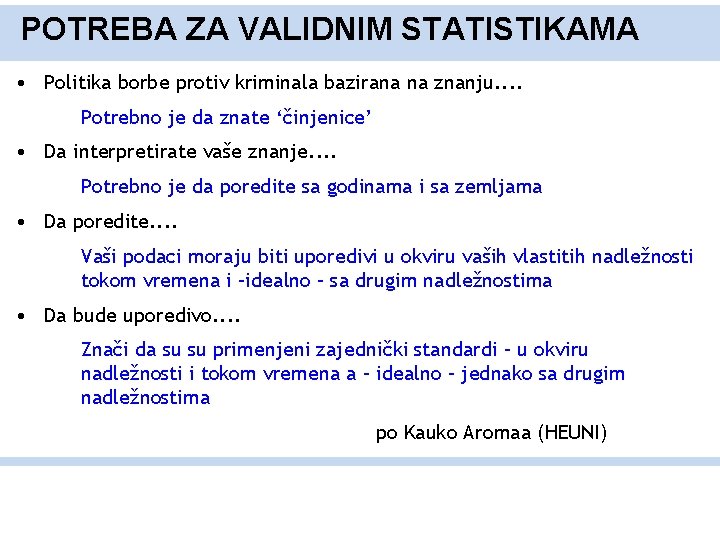 POTREBA ZA VALIDNIM STATISTIKAMA

• Politika borbe protiv kriminala bazirana na znanju....

Potrebno je da znate ‘činjenice’

• Da interpretirate vaše znanje....

Potrebno je da poredite sa godinama i sa zemljama

• Da poredite....

Vaši podaci moraju biti uporedivi u okviru vaših vlastitih nadležnosti tokom vremena i –idealno – sa drugim nadležnostima

• Da bude uporedivo....

Znači da su su primenjeni zajednički standardi – u okviru nadležnosti i tokom vremena a – idealno – jednako sa drugim nadležnostima

po Kauko Aromaa (HEUNI)